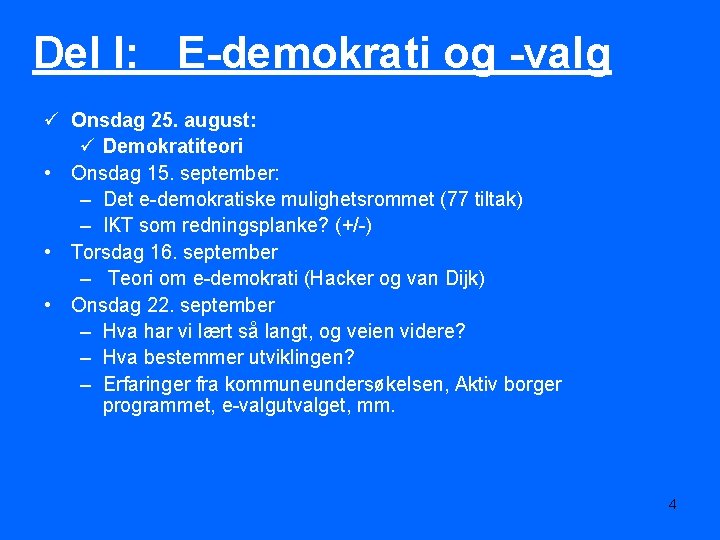 Del I: E-demokrati og -valg

✓ Onsdag 25. august:
 ✓ Demokratiteori
• Onsdag 15. september:
 – Det e-demokratiske mulighetsrommet (77 tiltak)
 – IKT som redningsplanke? (+/-)
• Torsdag 16. september
 – Teori om e-demokrati (Hacker og van Dijk)
• Onsdag 22. september
 – Hva har vi lært så langt, og veien videre?
 – Hva bestemmer utviklingen?
 – Erfaringer fra kommuneundersøkelsen, Aktiv borger programmet, e-valgutvalget, mm.

4